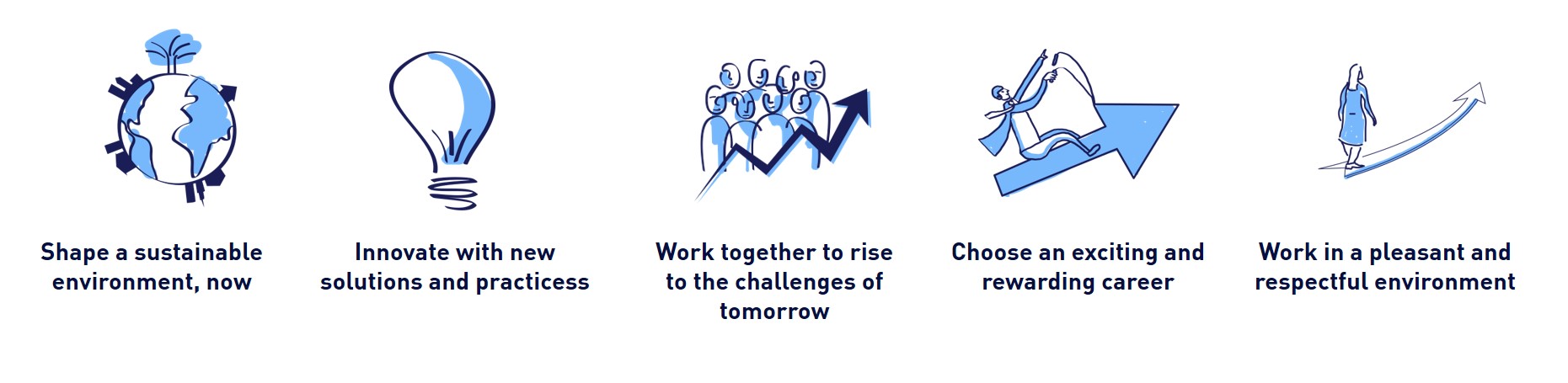 Shape a sustainable environment, now

Innovate with new solutions and practicess

Work together to rise to the challenges of tomorrow

Choose an exciting and rewarding career

Work in a pleasant and respectful environment